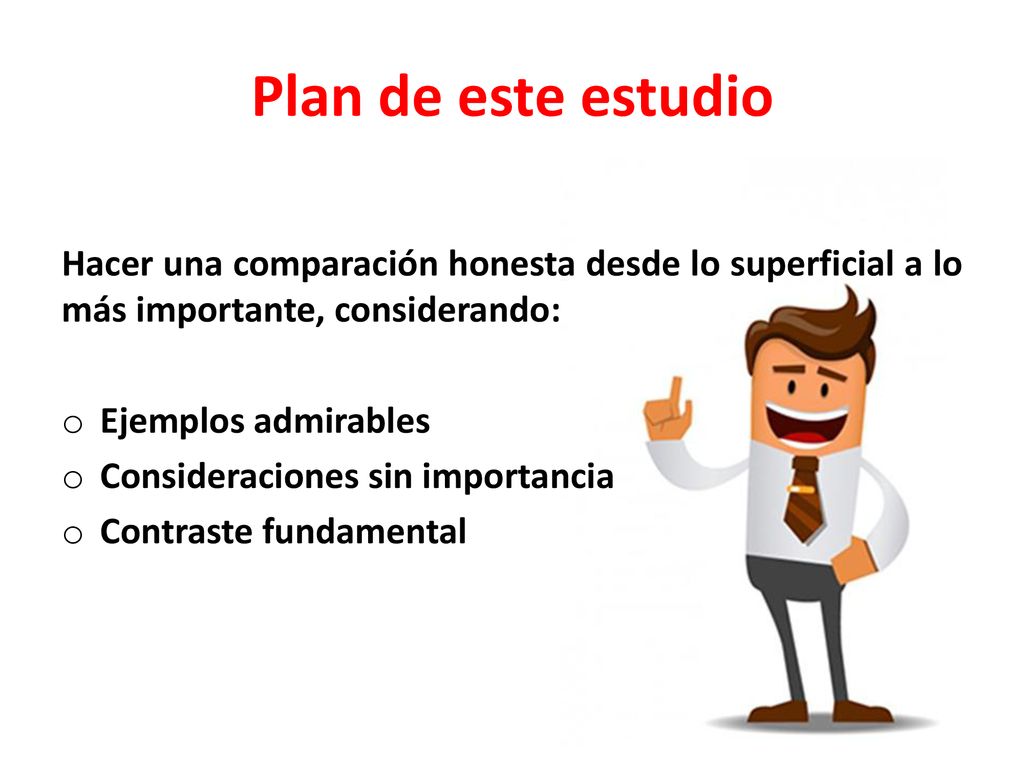 Plan de este estudio

Hacer una comparación honesta desde lo superficial a lo más importante, considerando:

o Ejemplos admirables
o Consideraciones sin importancia
o Contraste fundamental